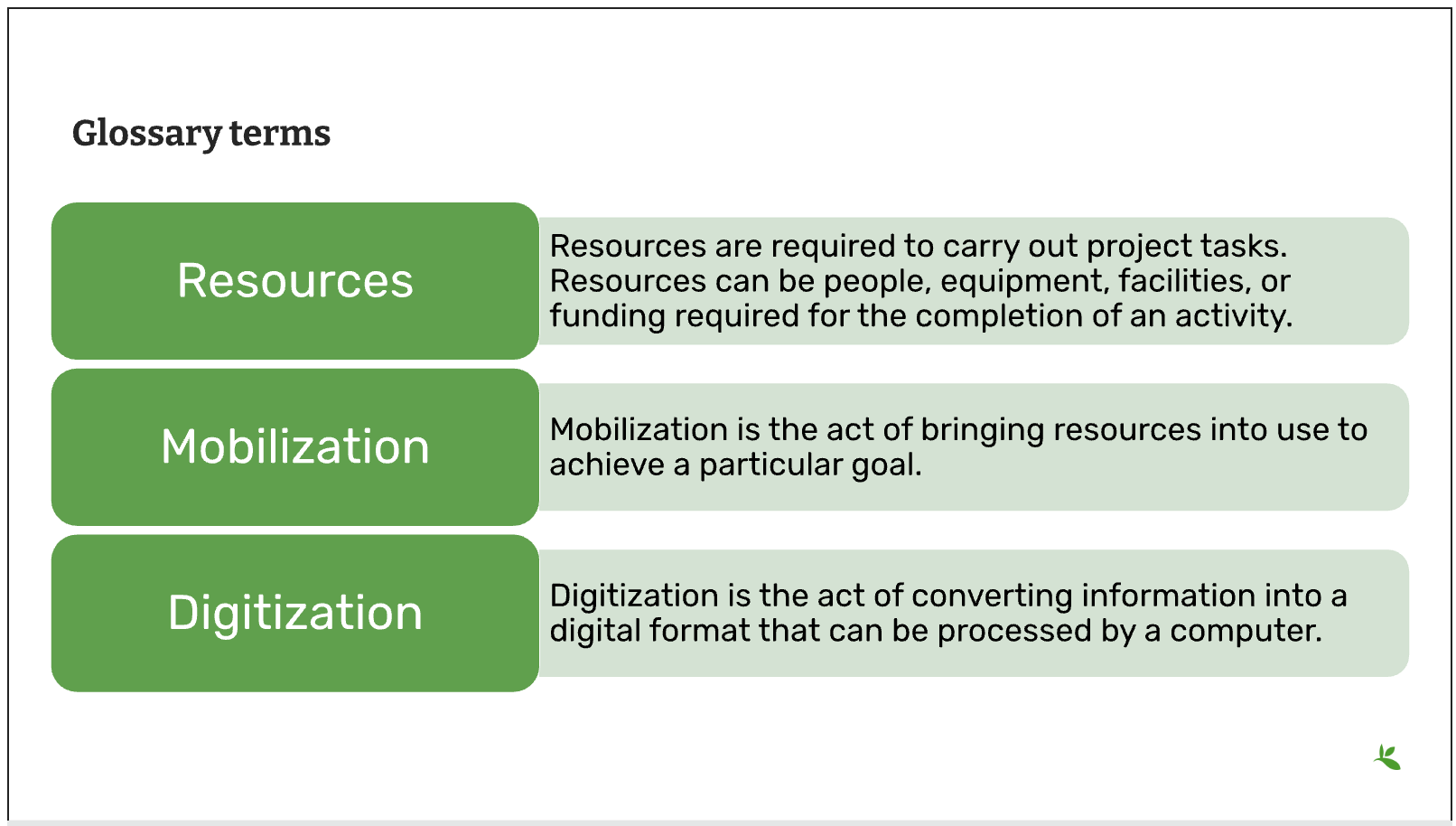 Glossary terms

Resources

Resources are required to carry out project tasks. Resources can be people, equipment, facilities, or funding required for the completion of an activity.

Mobilization

Mobilization is the act of bringing resources into use to achieve a particular goal.

Digitization

Digitization is the act of converting information into a digital format that can be processed by a computer.